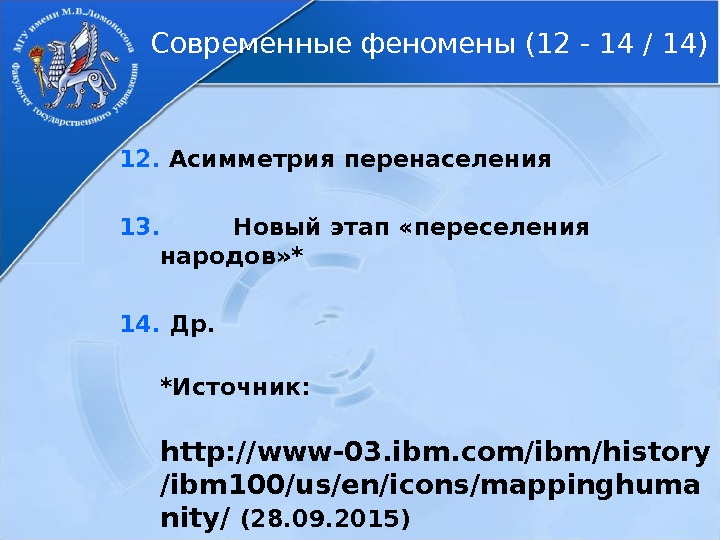 МГУ имени М.В.Ломоносова
Факультет государственного управления

Современные феномены (12 - 14 / 14)

12. Асимметрия перенаселения

13. Новый этап «переселения народов»*

14. Др.

*Источник:

http://www-03.ibm.com/ibm/history/ibm100/us/en/icons/mappinghumanity/ (28.09.2015)